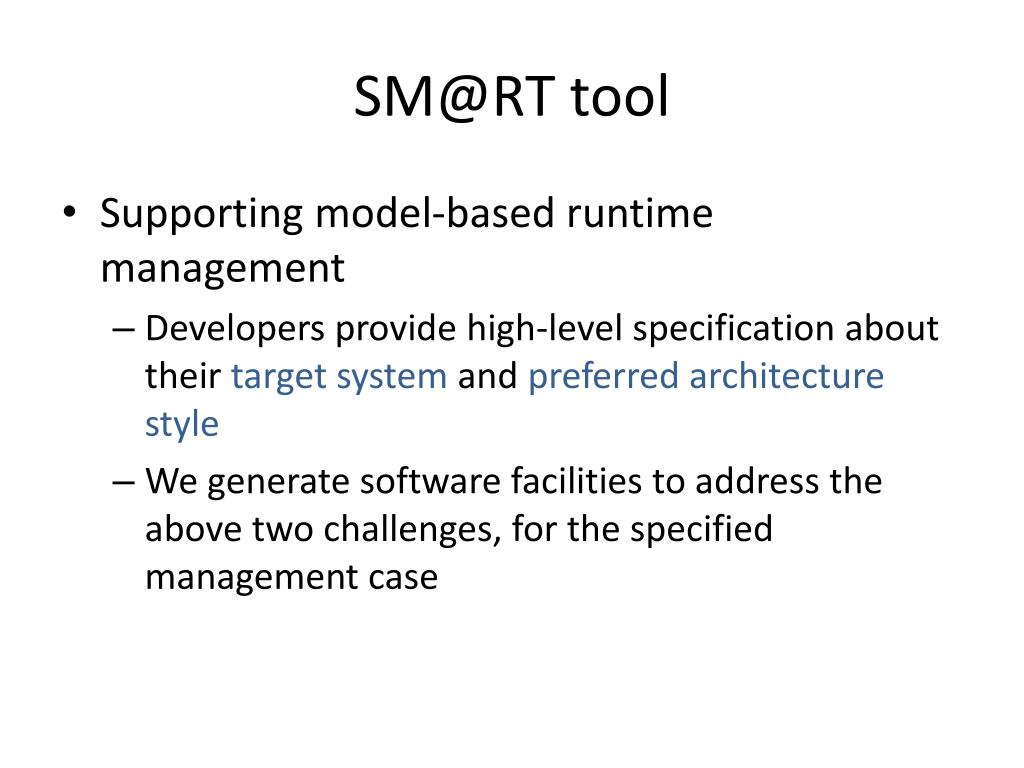 SM@RT tool

• Supporting model-based runtime management

– Developers provide high-level specification about their target system and preferred architecture style

– We generate software facilities to address the above two challenges, for the specified management case